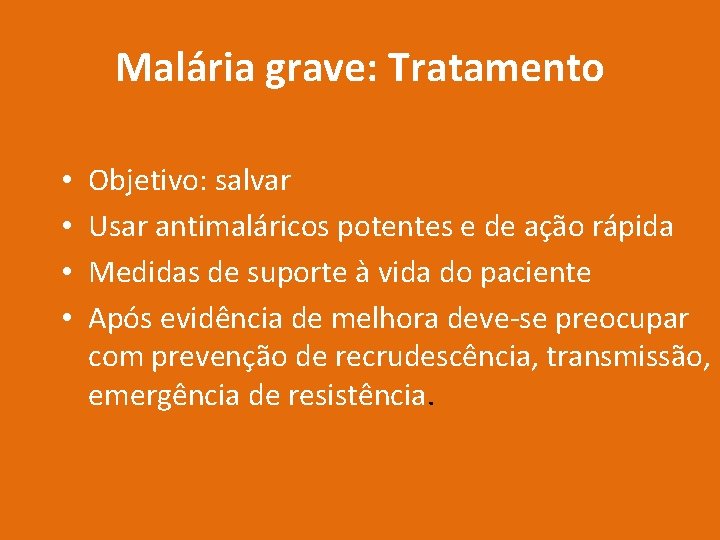 Malária grave: Tratamento

• Objetivo: salvar
• Usar antimaláricos potentes e de ação rápida
• Medidas de suporte à vida do paciente
• Após evidência de melhora deve-se preocupar com prevenção de recrudescência, transmissão, emergência de resistência.